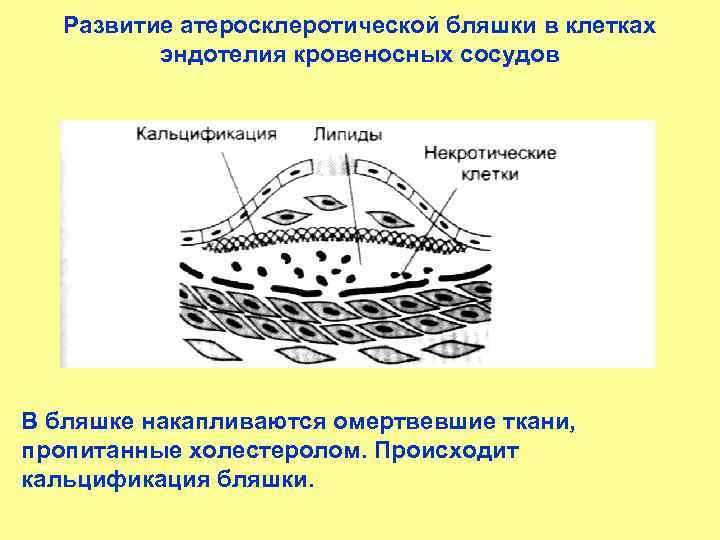 Развитие атеросклеротической бляшки в клетках эндотелия кровеносных сосудов

Кальцификация

Липиды

Некротические клетки

В бляшке накапливаются омертвевшие ткани, пропитанные холестеролом. Происходит кальцификация бляшки.